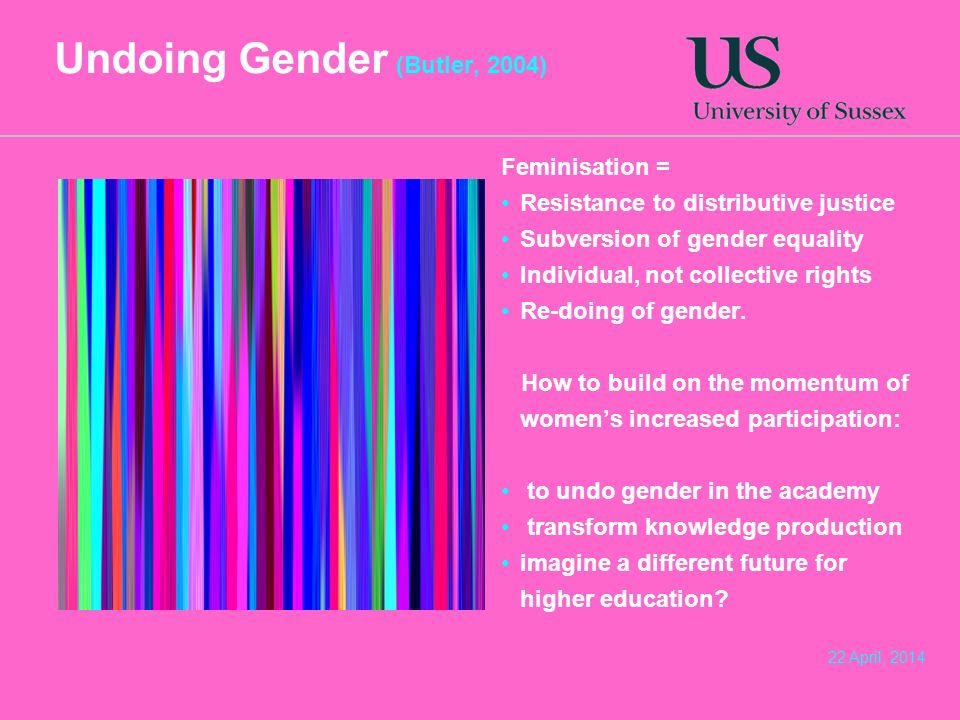 Undoing Gender (Butler, 2004)

US
University of Sussex

Feminisation =
• Resistance to distributive justice
• Subversion of gender equality
• Individual, not collective rights
• Re-doing of gender.

How to build on the momentum of women's increased participation:

• to undo gender in the academy
• transform knowledge production
• imagine a different future for higher education?

22 April, 2014